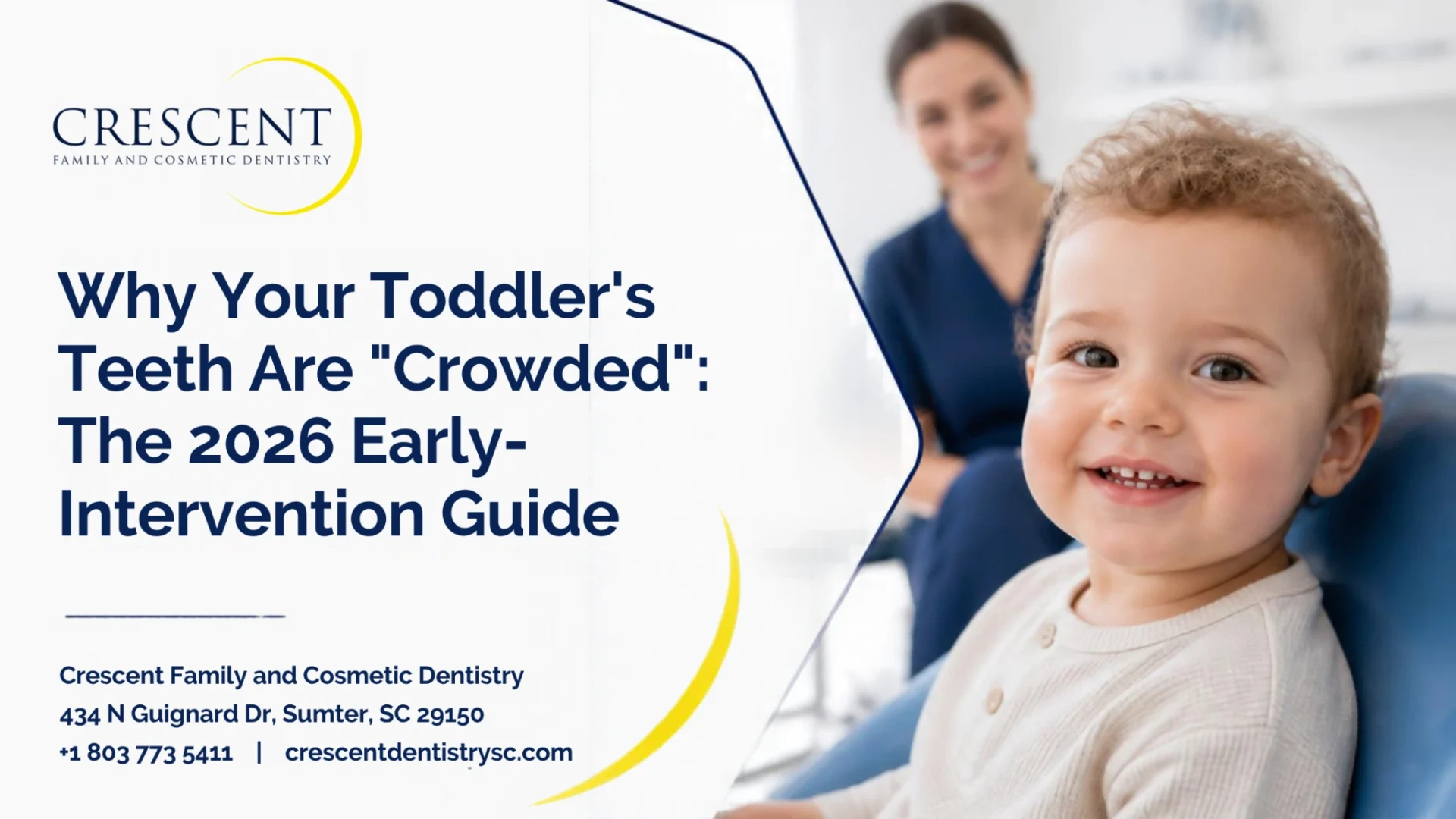 CRESCENT
FAMILY AND COSMETIC DENTISTRY

Why Your Toddler's Teeth Are "Crowded": The 2026 Early-Intervention Guide

Crescent Family and Cosmetic Dentistry
434 N Guignard Dr, Sumter, SC 29150
+1 803 773 5411 | crescentdentistrysc.com